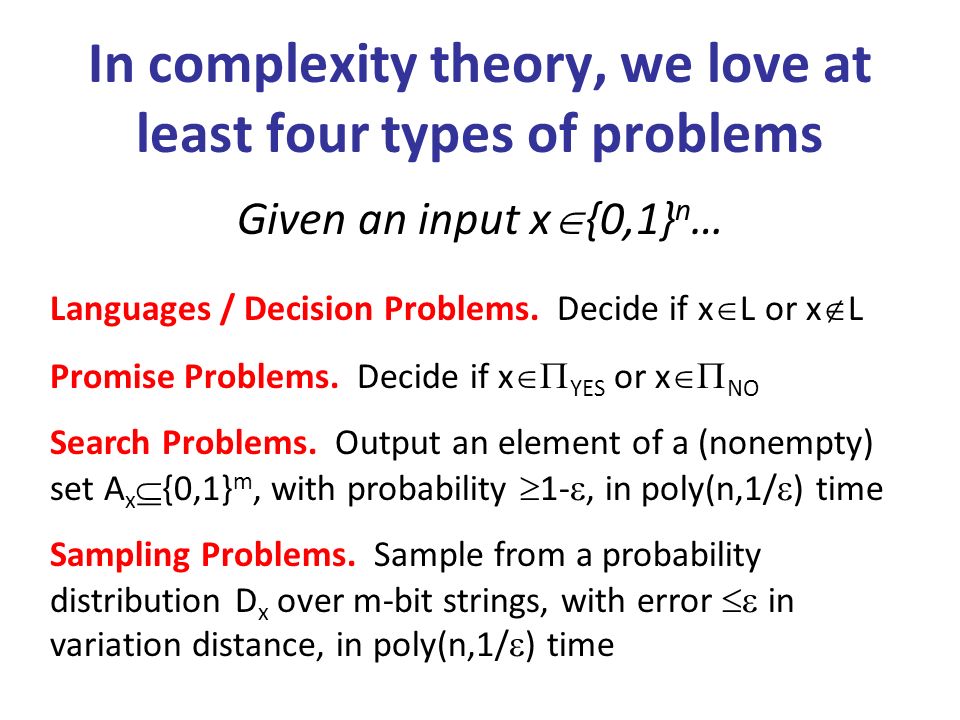 In complexity theory, we love at least four types of problems

Given an input $x \in \{0,1\}^n$…

Languages / Decision Problems. Decide if $x \in L$ or $x \notin L$

Promise Problems. Decide if $x \in \Pi_{YES}$ or $x \in \Pi_{NO}$

Search Problems. Output an element of a (nonempty) set $A_x \subseteq \{0,1\}^m$, with probability $\geq 1-\varepsilon$, in poly(n,1/$\varepsilon$) time

Sampling Problems. Sample from a probability distribution $D_x$ over m-bit strings, with error $\leq \varepsilon$ in variation distance, in poly(n,1/$\varepsilon$) time